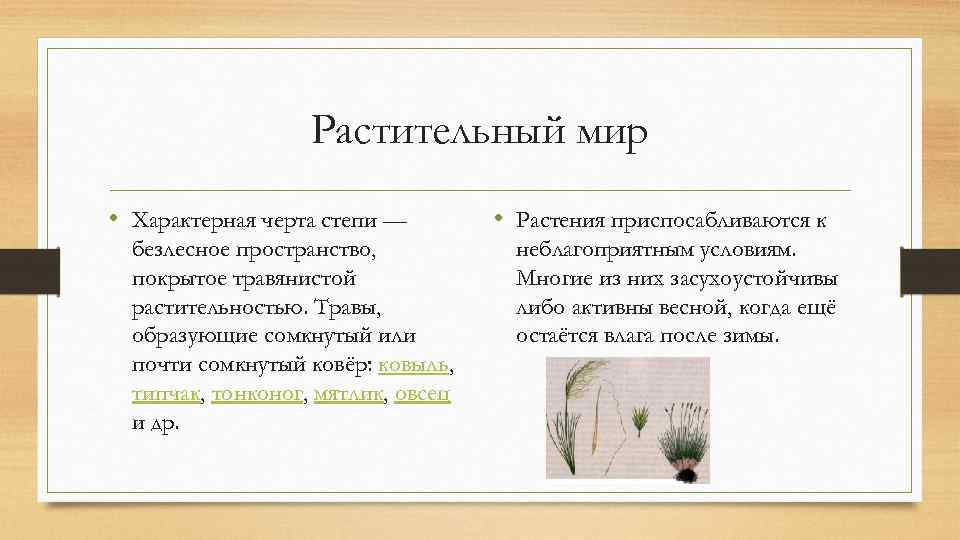 Растительный мир

• Характерная черта степи — безлесное пространство, покрытое травянистой растительностью. Травы, образующие сомкнутый или почти сомкнутый ковёр: ковыль, типчак, тонконог, мятлик, овсец и др.

• Растения приспосабливаются к неблагоприятным условиям. Многие из них засухоустойчивы либо активны весной, когда ещё остаётся влага после зимы.